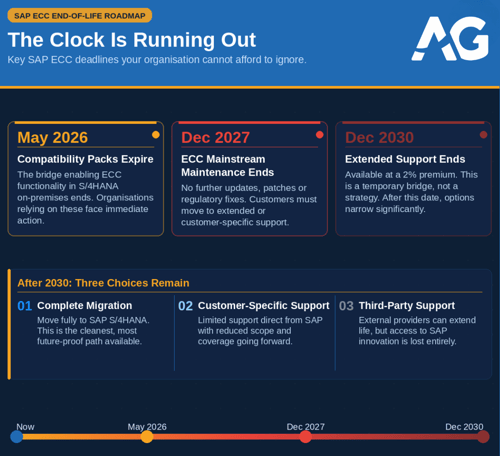 SAP ECC END-OF-LIFE ROADMAP

The Clock Is Running Out

Key SAP ECC deadlines your organisation cannot afford to ignore.

AG

May 2026

Compatibility Packs Expire

The bridge enabling ECC functionality in S/4HANA on-premises ends. Organisations relying on these face immediate action.

Dec 2027

ECC Mainstream Maintenance Ends

No further updates, patches or regulatory fixes. Customers must move to extended or customer-specific support.

Dec 2030

Extended Support Ends

Available at a 2% premium. This is a temporary bridge, not a strategy. After this date, options narrow significantly.

After 2030: Three Choices Remain

01 Complete Migration

Move fully to SAP S/4HANA. This is the cleanest, most future-proof path available.

02 Customer-Specific Support

Limited support direct from SAP with reduced scope and coverage going forward.

03 Third-Party Support

External providers can extend life, but access to SAP innovation is lost entirely.

Now

May 2026

Dec 2027

Dec 2030